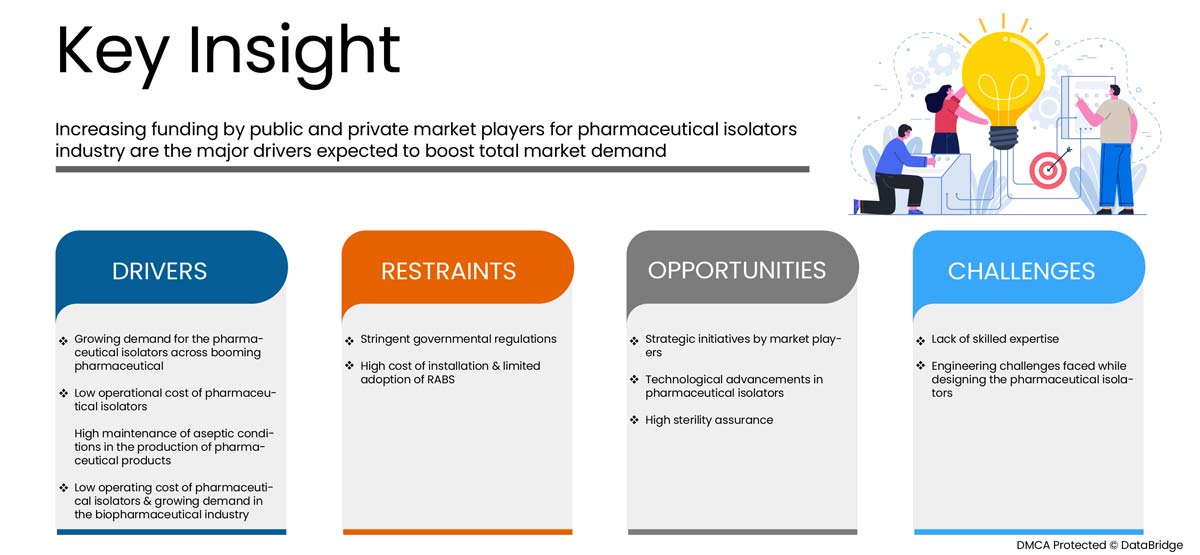 Key Insight

Increasing funding by public and private market players for pharmaceutical isolators industry are the major drivers expected to boost total market demand

DRIVERS

❖ Growing demand for the pharmaceutical isolators across booming pharmaceutical

❖ Low operational cost of pharmaceutical isolators

High maintenance of aseptic conditions in the production of pharmaceutical products

❖ Low operating cost of pharmaceutical isolators & growing demand in the biopharmaceutical industry

RESTRAINTS

❖ Stringent governmental regulations

❖ High cost of installation & limited adoption of RABS

OPPORTUNITIES

❖ Strategic initiatives by market players

❖ Technological advancements in pharmaceutical isolators

❖ High sterility assurance

CHALLENGES

❖ Lack of skilled expertise

❖ Engineering challenges faced while designing the pharmaceutical isolators

DMCA Protected © DataBridge